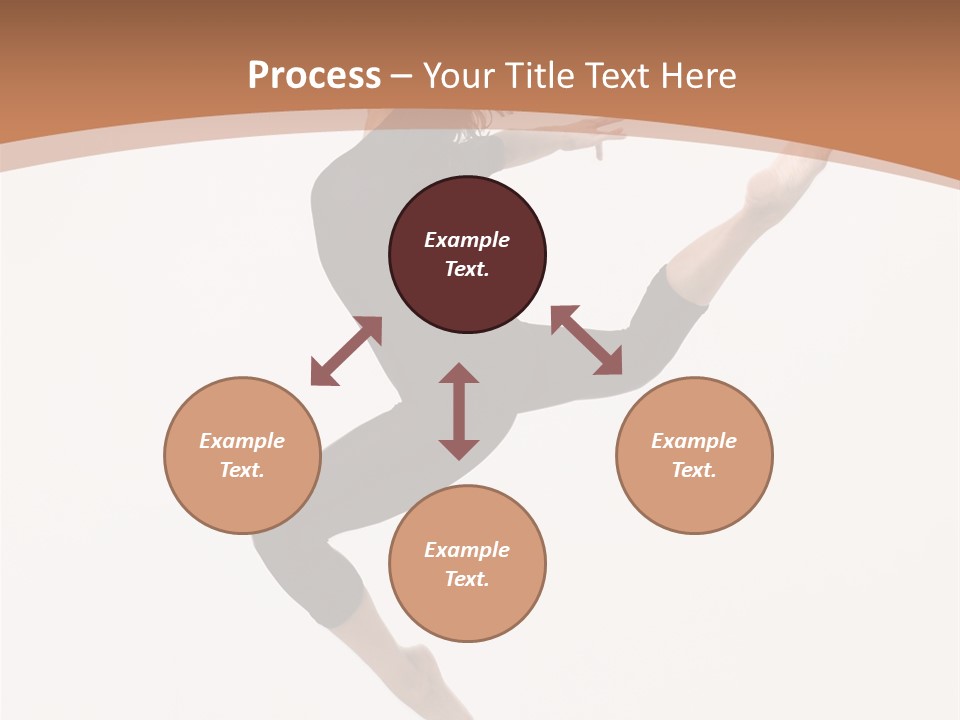 Process – Your Title Text Here

Example Text.

Example Text.

Example Text.

Example Text.